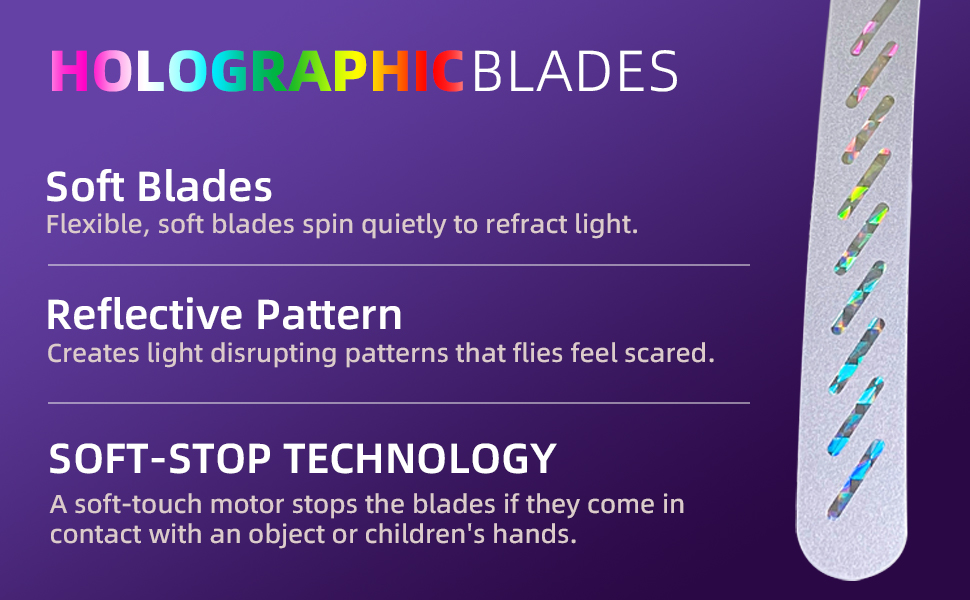 HOLOGRAPHIC BLADES

Soft Blades
Flexible, soft blades spin quietly to refract light.

Reflective Pattern
Creates light disrupting patterns that flies feel scared.

SOFT-STOP TECHNOLOGY
A soft-touch motor stops the blades if they come in contact with an object or children's hands.